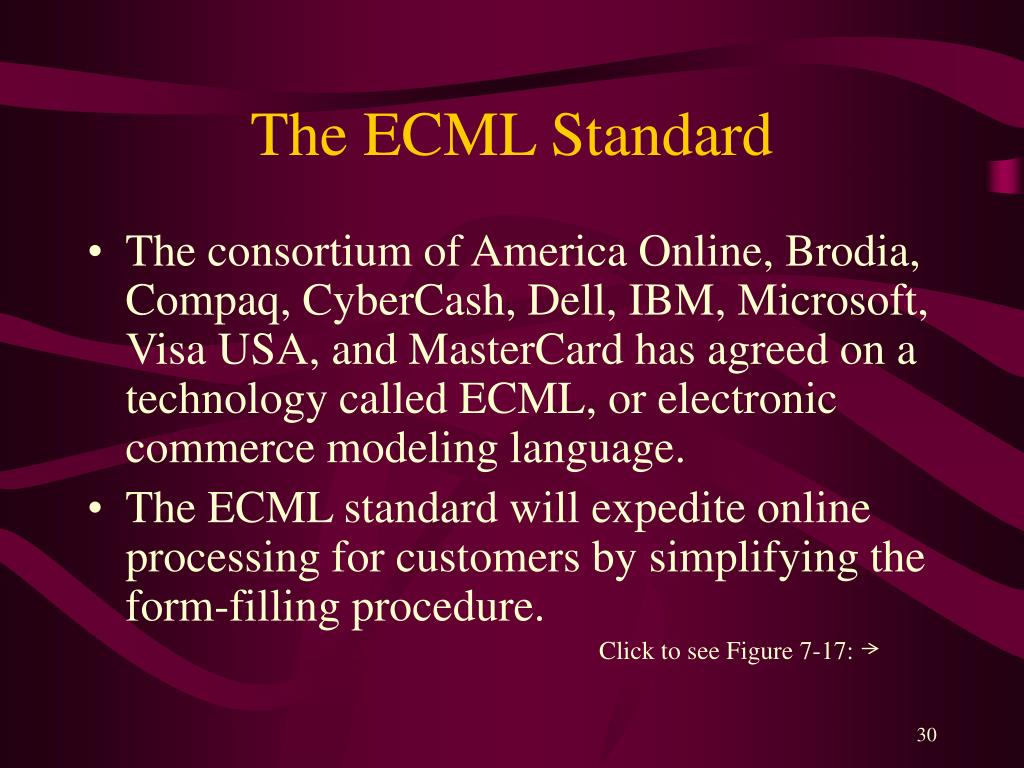 The ECML Standard

• The consortium of America Online, Brodia, Compaq, CyberCash, Dell, IBM, Microsoft, Visa USA, and MasterCard has agreed on a technology called ECML, or electronic commerce modeling language.
• The ECML standard will expedite online processing for customers by simplifying the form-filling procedure.

Click to see Figure 7-17: →

30